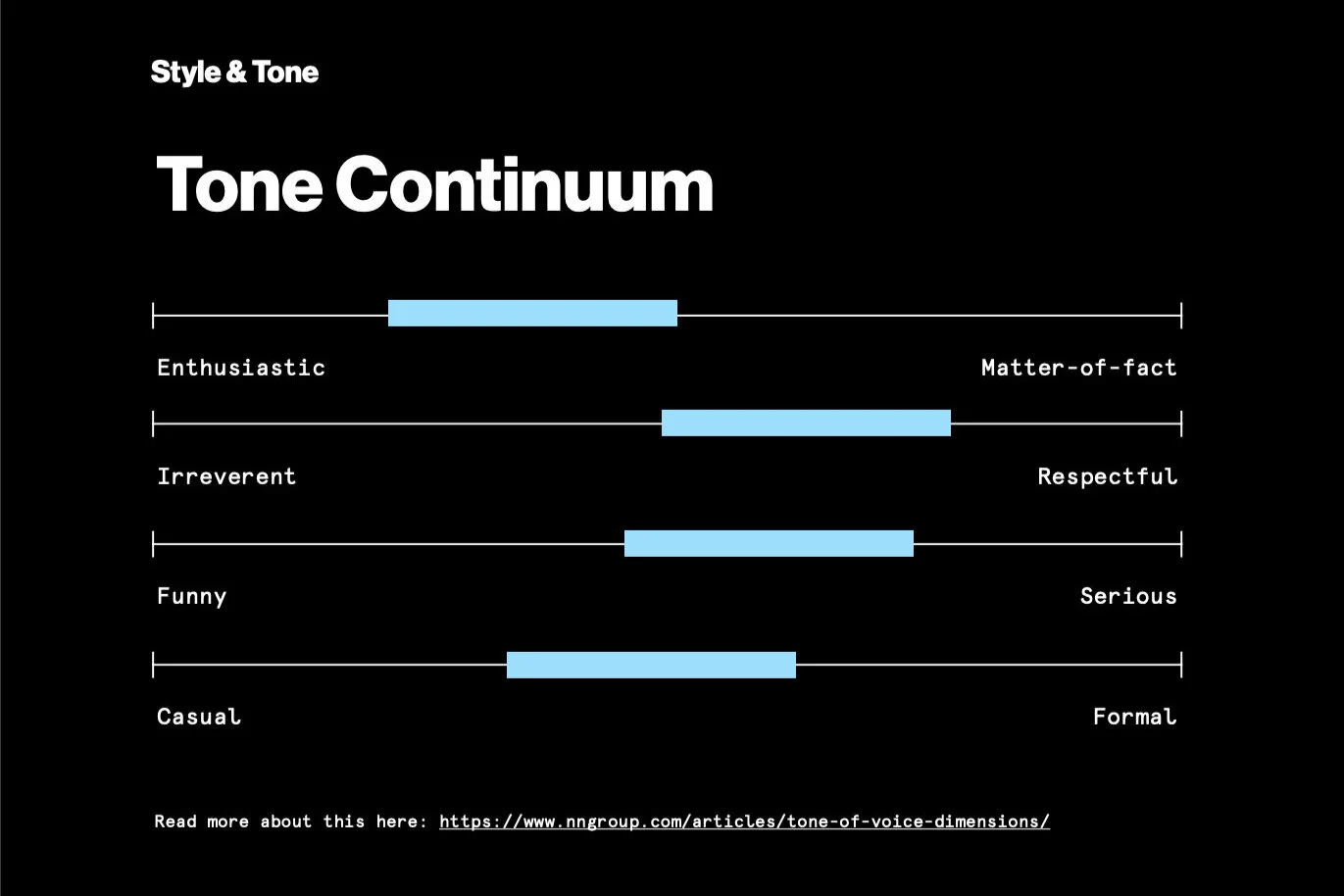 Style & Tone

Tone Continuum

Enthusiastic
Matter-of-fact

Irreverent
Respectful

Funny
Serious

Casual
Formal

Read more about this here: https://www.nngroup.com/articles/tone-of-voice-dimensions/